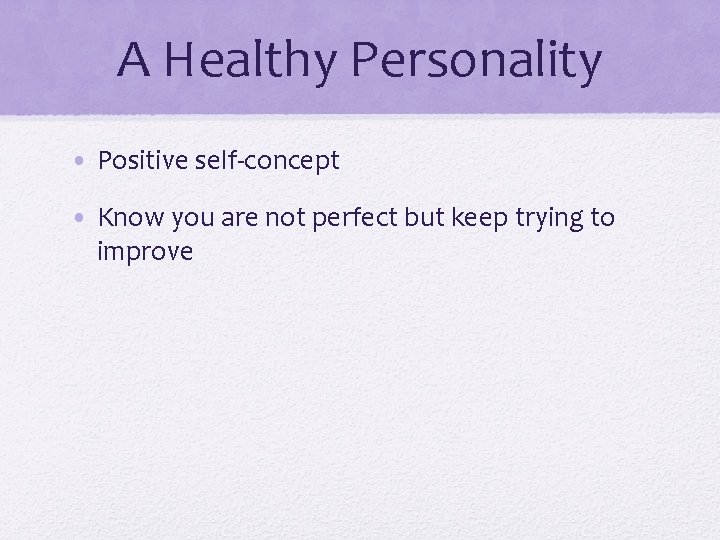 A Healthy Personality

• Positive self-concept

• Know you are not perfect but keep trying to improve